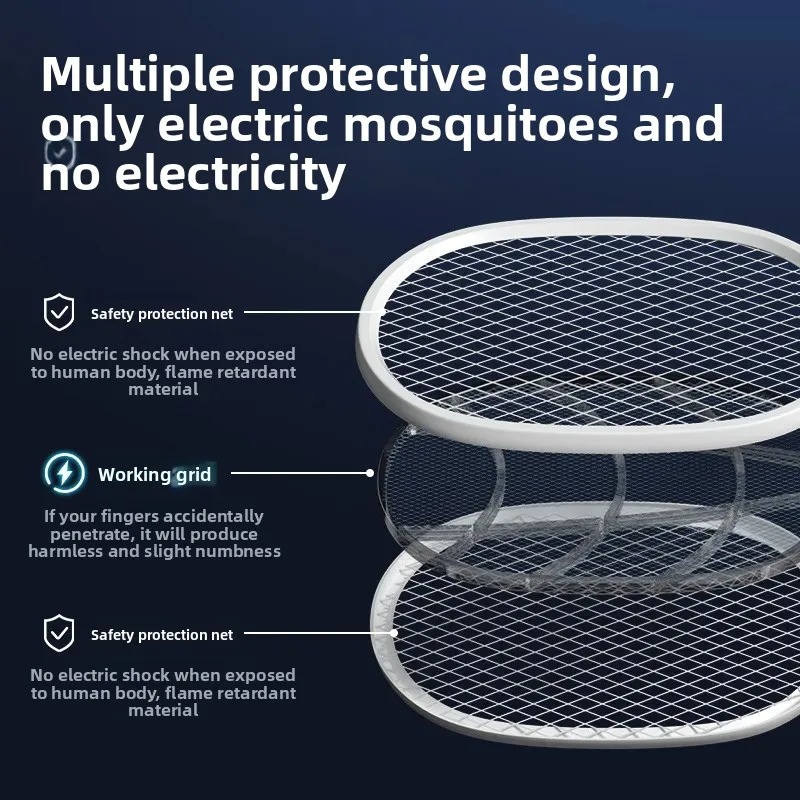 Multiple protective design, only electric mosquitoes and no electricity

Safety protection net

No electric shock when exposed to human body, flame retardant material

Working grid

If your fingers accidentally penetrate, it will produce harmless and slight numbness

Safety protection net

No electric shock when exposed to human body, flame retardant material